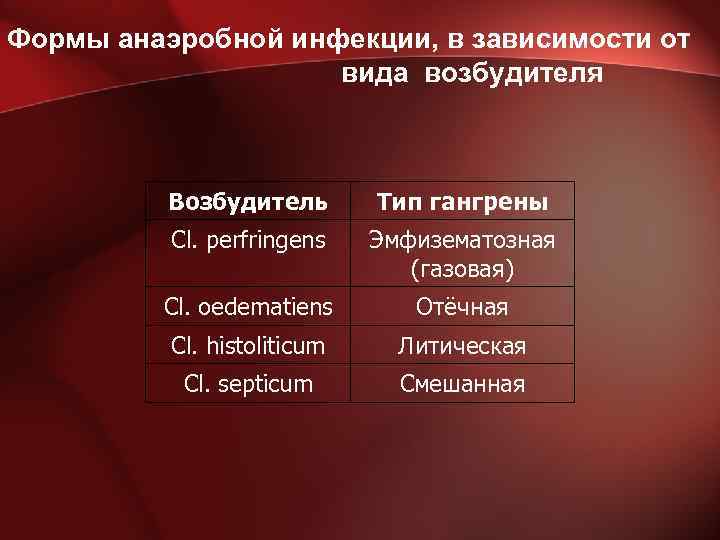 Формы анаэробной инфекции, в зависимости от вида возбудителя

| Возбудитель | Тип гангрены |
|---|---|
| Cl. perfringens | Эмфизематозная (газовая) |
| Cl. oedematiens | Отёчная |
| Cl. histoliticum | Литическая |
| Cl. septicum | Смешанная |